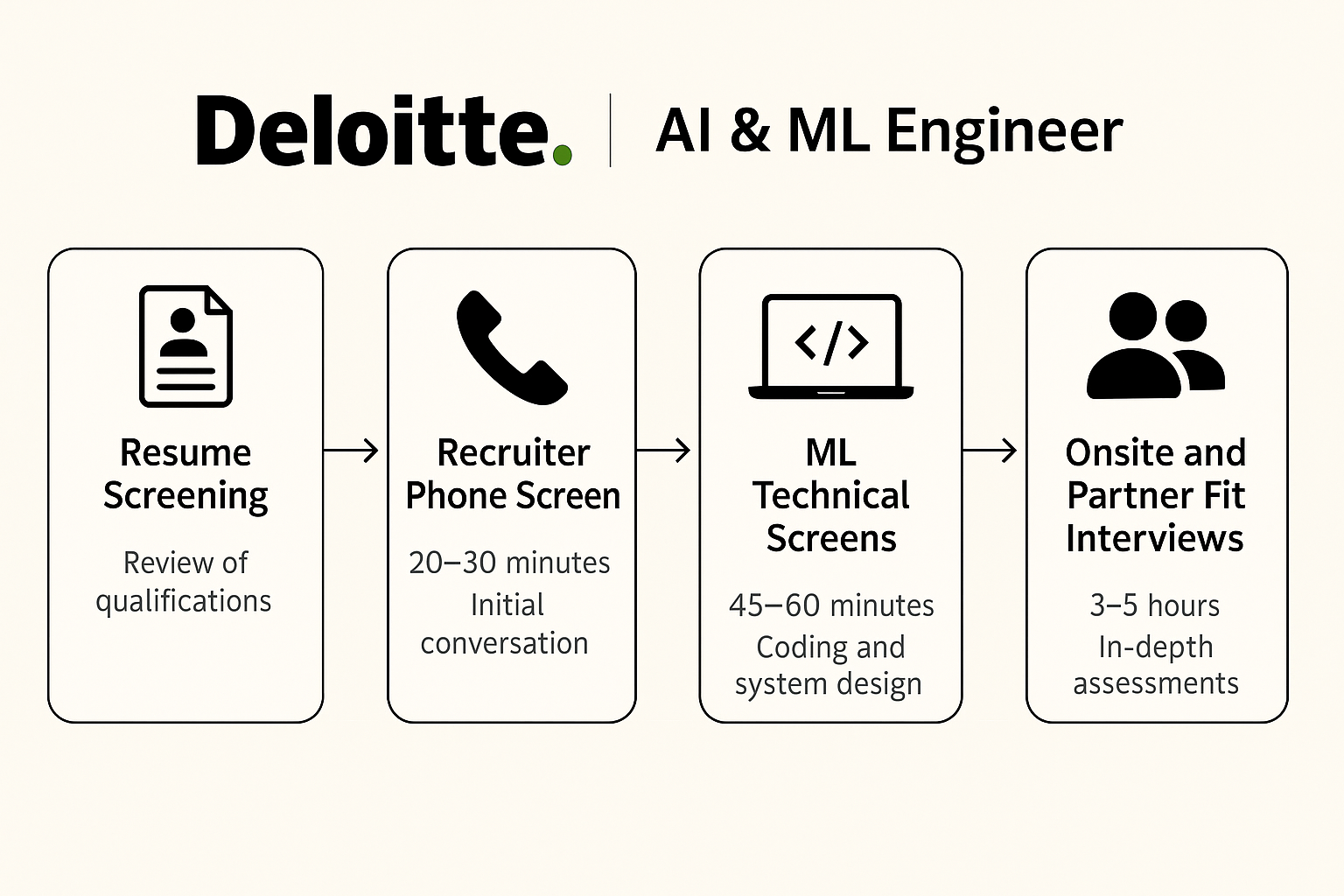 Deloitte. | AI & ML Engineer

Resume Screening

Review of qualifications

Recruiter Phone Screen

20–30 minutes

Initial conversation

ML Technical Screens

45–60 minutes

Coding and system design

Onsite and Partner Fit Interviews

3–5 hours

In-depth assessments